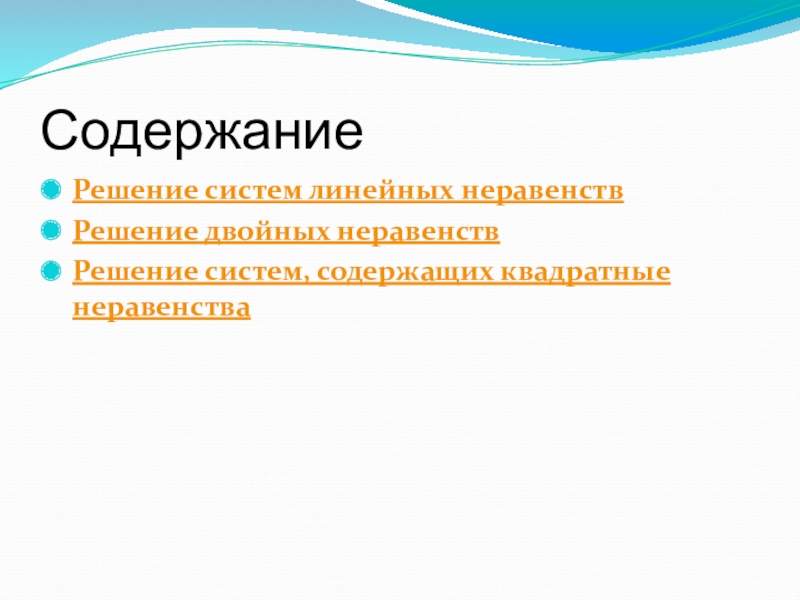 Содержание

Решение систем линейных неравенств

Решение двойных неравенств

Решение систем, содержащих квадратные неравенства